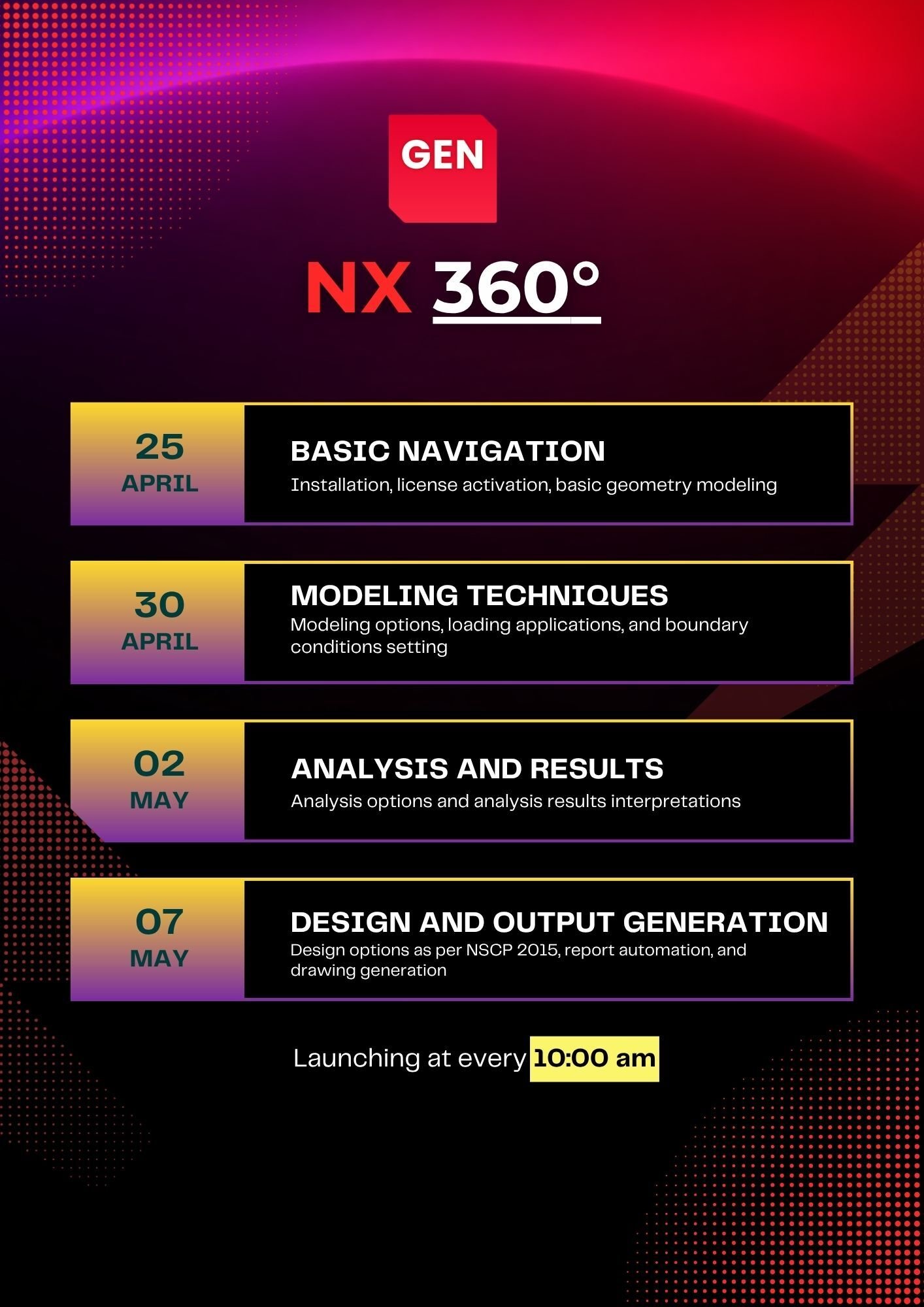 GEN

NX 360°

25
APRIL

BASIC NAVIGATION
Installation, license activation, basic geometry modeling

30
APRIL

MODELING TECHNIQUES
Modeling options, loading applications, and boundary conditions setting

02
MAY

ANALYSIS AND RESULTS
Analysis options and analysis results interpretations

07
MAY

DESIGN AND OUTPUT GENERATION
Design options as per NSCP 2015, report automation, and drawing generation

Launching at every 10:00 am